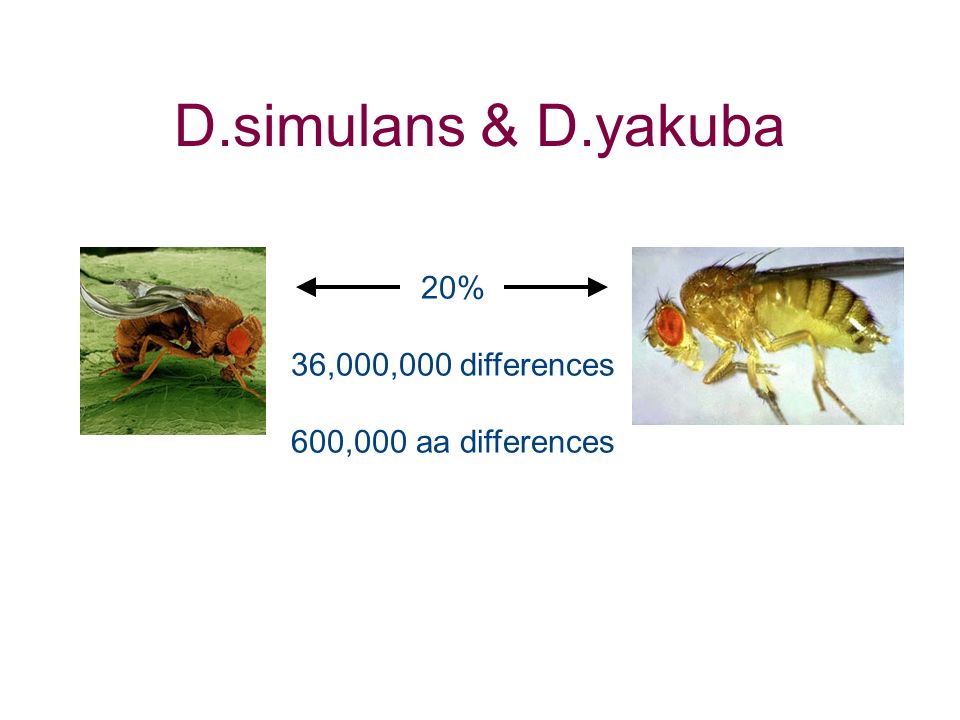 D.simulans & D.yakuba

20%

36,000,000 differences

600,000 aa differences